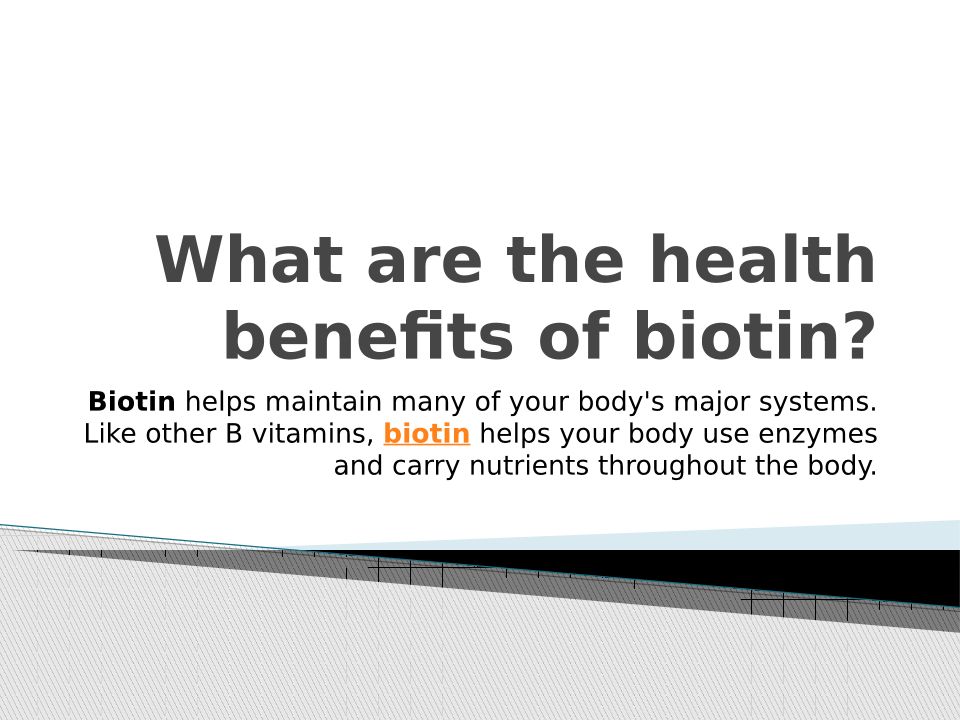 What are the health benefits of biotin?

Biotin helps maintain many of your body's major systems. Like other B vitamins, biotin helps your body use enzymes and carry nutrients throughout the body.